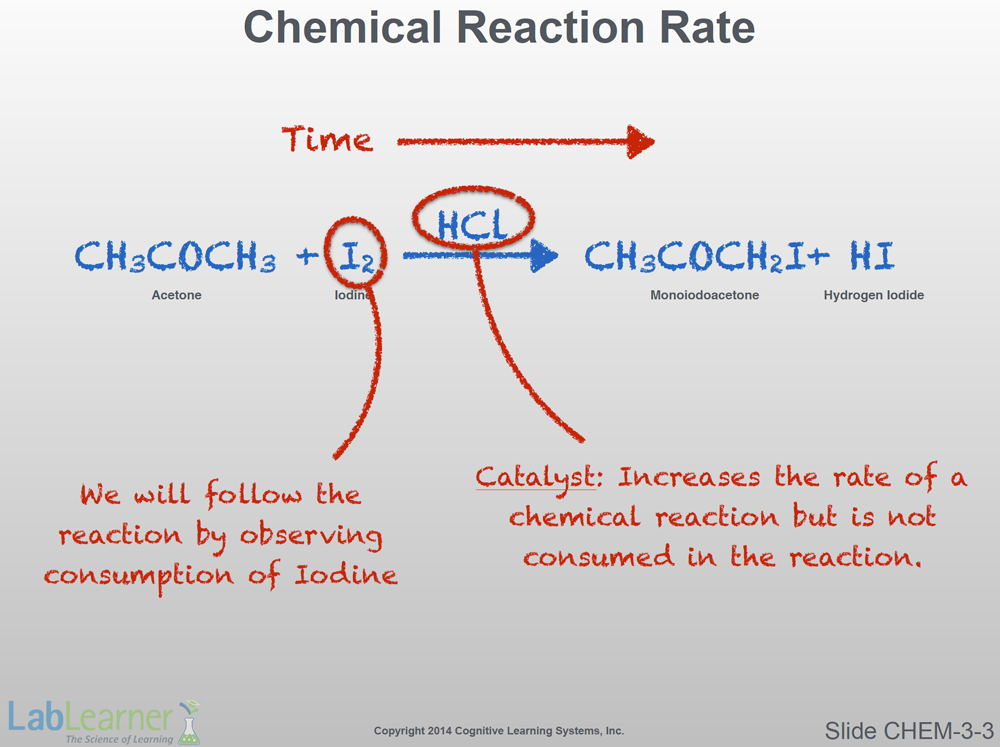 Chemical Reaction Rate

Time

$CH_3COCH_3 + I_2 \xrightarrow{HCL} CH_3COCH_2I + HI$

Acetone Iodine Monoiodoacetone Hydrogen Iodide

We will follow the reaction by observing consumption of Iodine

Catalyst: Increases the rate of a chemical reaction but is not consumed in the reaction.

LabLearner
The Science of Learning

Copyright 2014 Cognitive Learning Systems, Inc.

Slide CHEM-3-3